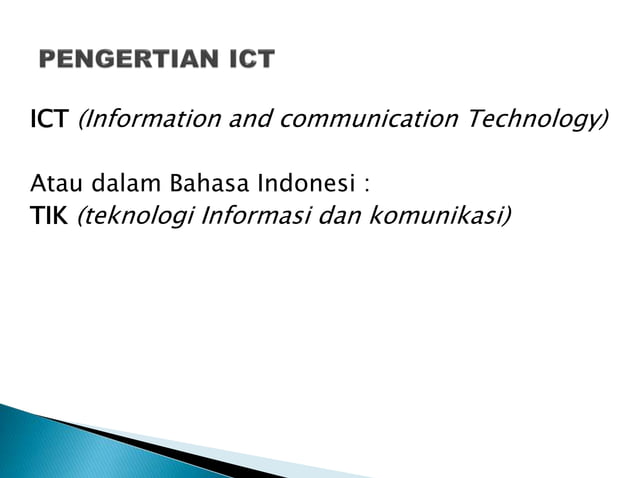 PENGERTIAN ICT

ICT (Information and communication Technology)

Atau dalam Bahasa Indonesi :
TIK (teknologi Informasi dan komunikasi)